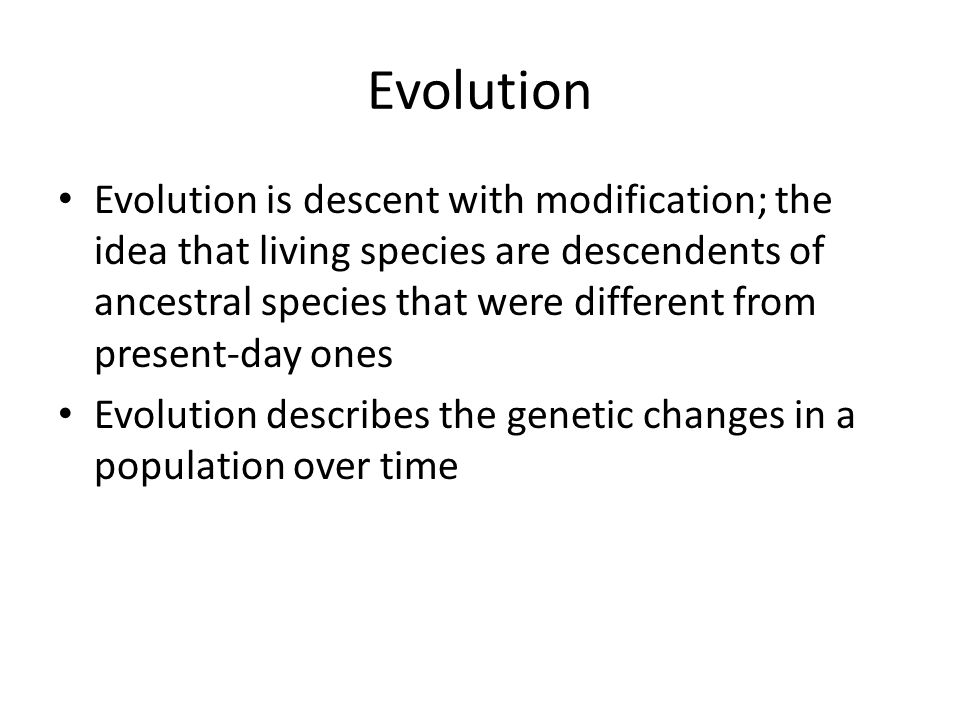 Evolution

• Evolution is descent with modification; the idea that living species are descendents of ancestral species that were different from present-day ones

• Evolution describes the genetic changes in a population over time